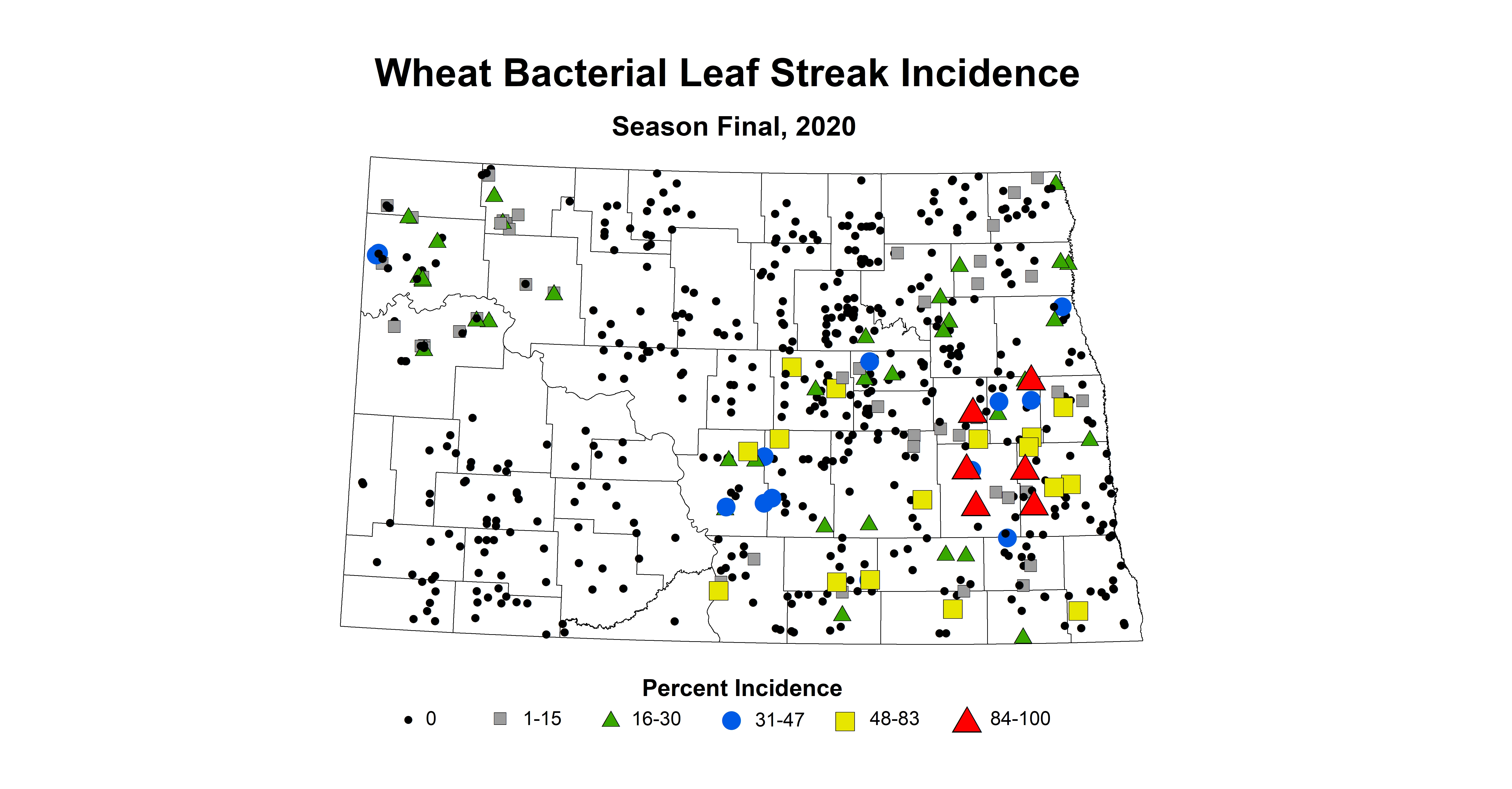 Wheat Bacterial Leaf Streak Incidence

Season Final, 2020

Percent Incidence

0
1-15
16-30
31-47
48-83
84-100